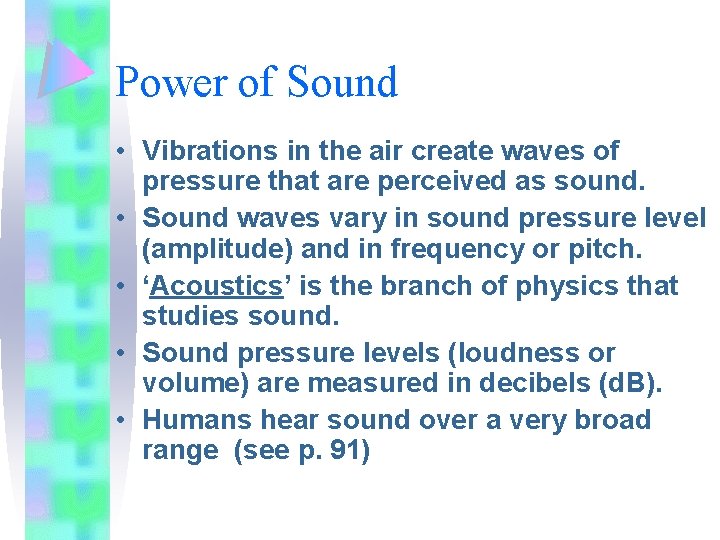 Power of Sound

• Vibrations in the air create waves of pressure that are perceived as sound.
• Sound waves vary in sound pressure level (amplitude) and in frequency or pitch.
• ‘Acoustics’ is the branch of physics that studies sound.
• Sound pressure levels (loudness or volume) are measured in decibels (dB).
• Humans hear sound over a very broad range (see p. 91)